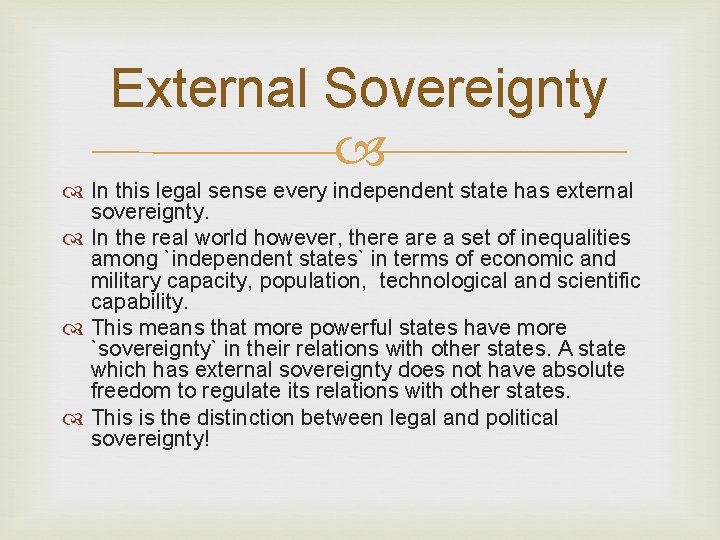 External Sovereignty

In this legal sense every independent state has external sovereignty.

In the real world however, there are a set of inequalities among `independent states` in terms of economic and military capacity, population, technological and scientific capability.

This means that more powerful states have more `sovereignty` in their relations with other states. A state which has external sovereignty does not have absolute freedom to regulate its relations with other states.

This is the distinction between legal and political sovereignty!